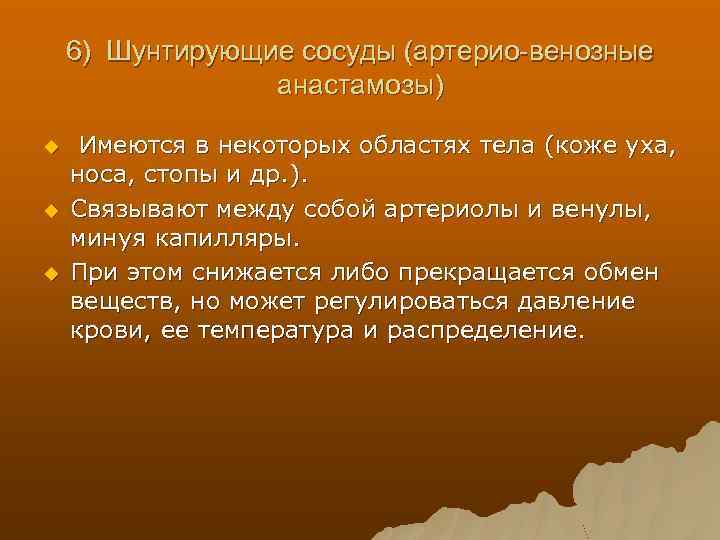 6) Шунтирующие сосуды (артерио-венозные анастамозы)

Имеются в некоторых областях тела (коже уха, носа, стопы и др.).

Связывают между собой артериолы и венулы, минуя капилляры.

При этом снижается либо прекращается обмен веществ, но может регулироваться давление крови, ее температура и распределение.